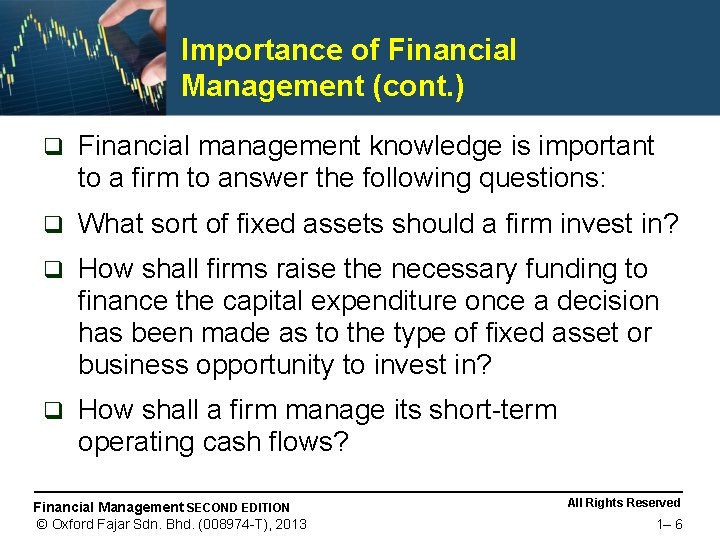 Importance of Financial Management (cont.)

❑ Financial management knowledge is important to a firm to answer the following questions:

❑ What sort of fixed assets should a firm invest in?

❑ How shall firms raise the necessary funding to finance the capital expenditure once a decision has been made as to the type of fixed asset or business opportunity to invest in?

❑ How shall a firm manage its short-term operating cash flows?

Financial Management SECOND EDITION
© Oxford Fajar Sdn. Bhd. (008974-T), 2013

All Rights Reserved
1– 6